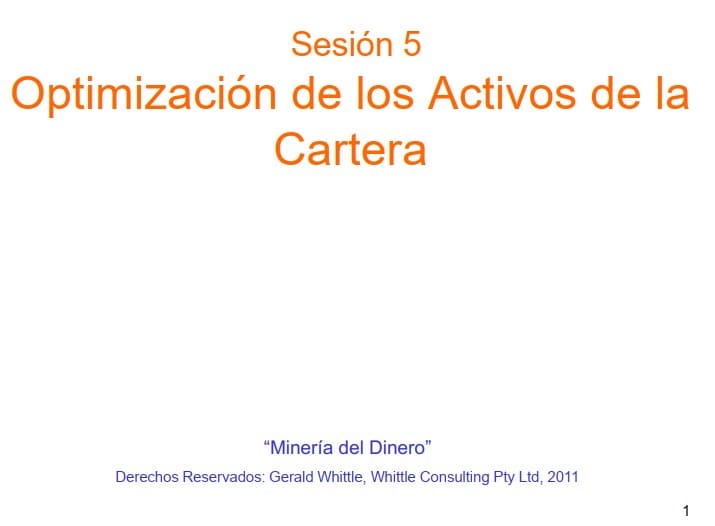 Sesión 5
Optimización de los Activos de la Cartera

“Minería del Dinero”

Derechos Reservados: Gerald Whittle, Whittle Consulting Pty Ltd, 2011

1